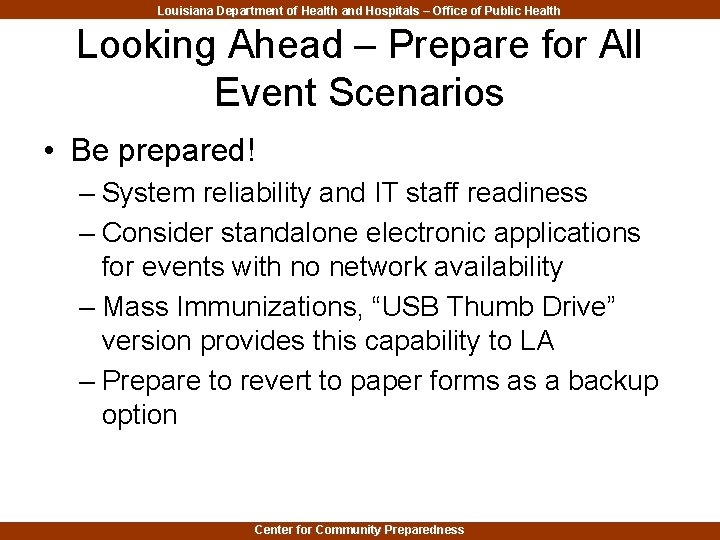 Louisiana Department of Health and Hospitals – Office of Public Health

Looking Ahead – Prepare for All Event Scenarios

• Be prepared!
– System reliability and IT staff readiness
– Consider standalone electronic applications for events with no network availability
– Mass Immunizations, “USB Thumb Drive” version provides this capability to LA
– Prepare to revert to paper forms as a backup option

Center for Community Preparedness